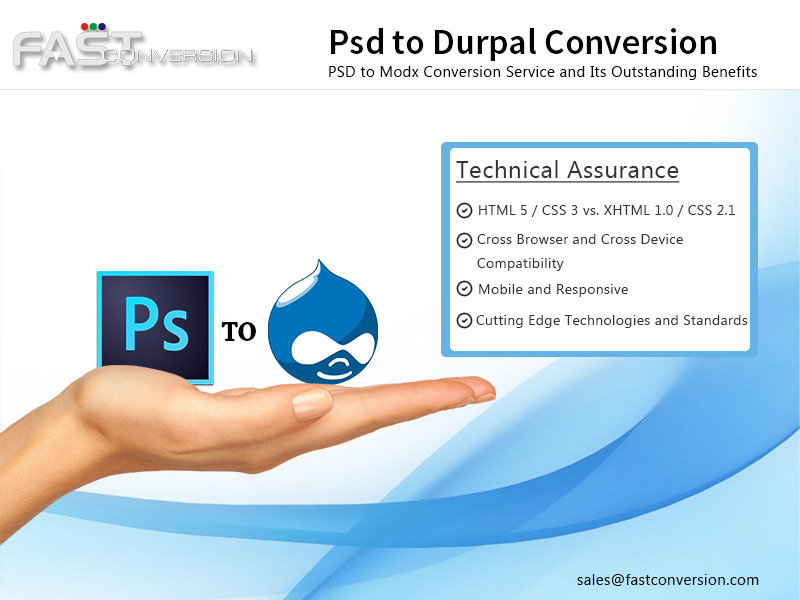 FAST CONVERSION

Psd to Durpal Conversion

PSD to Modx Conversion Service and Its Outstanding Benefits

Technical Assurance

HTML 5 / CSS 3 vs. XHTML 1.0 / CSS 2.1

Cross Browser and Cross Device Compatibility

Mobile and Responsive

Cutting Edge Technologies and Standards

Ps

TO

sales@fastconversion.com